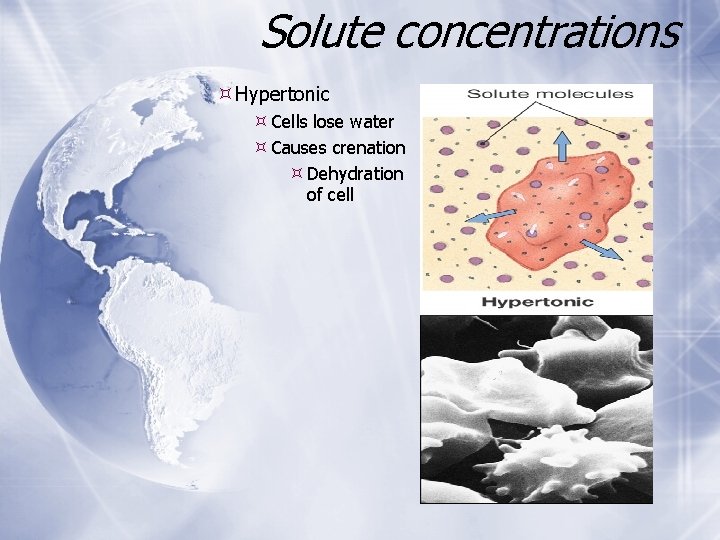 Solute concentrations

¤ Hypertonic
¤ Cells lose water
¤ Causes crenation
¤ Dehydration of cell

Solute molecules

Hypertonic